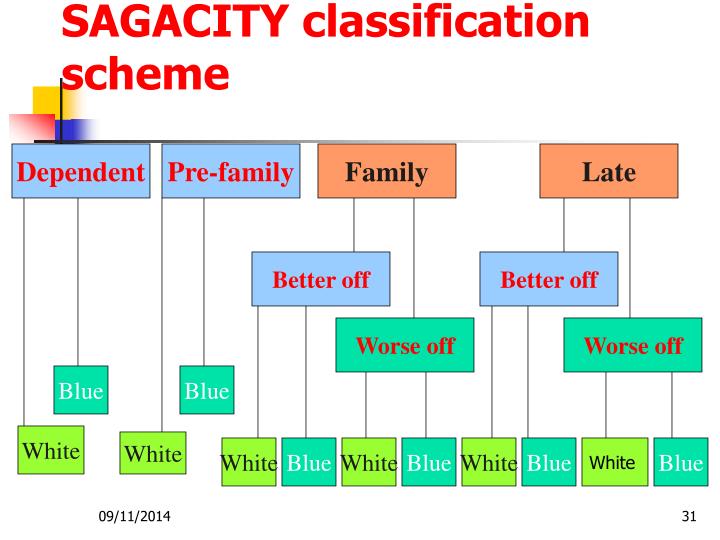 SAGACITY classification scheme

Dependent
Pre-family
Family
Late

Better off
Better off
Worse off
Worse off

Blue
Blue

White
White
White
Blue
White
Blue
White
Blue
White
Blue

09/11/2014

31